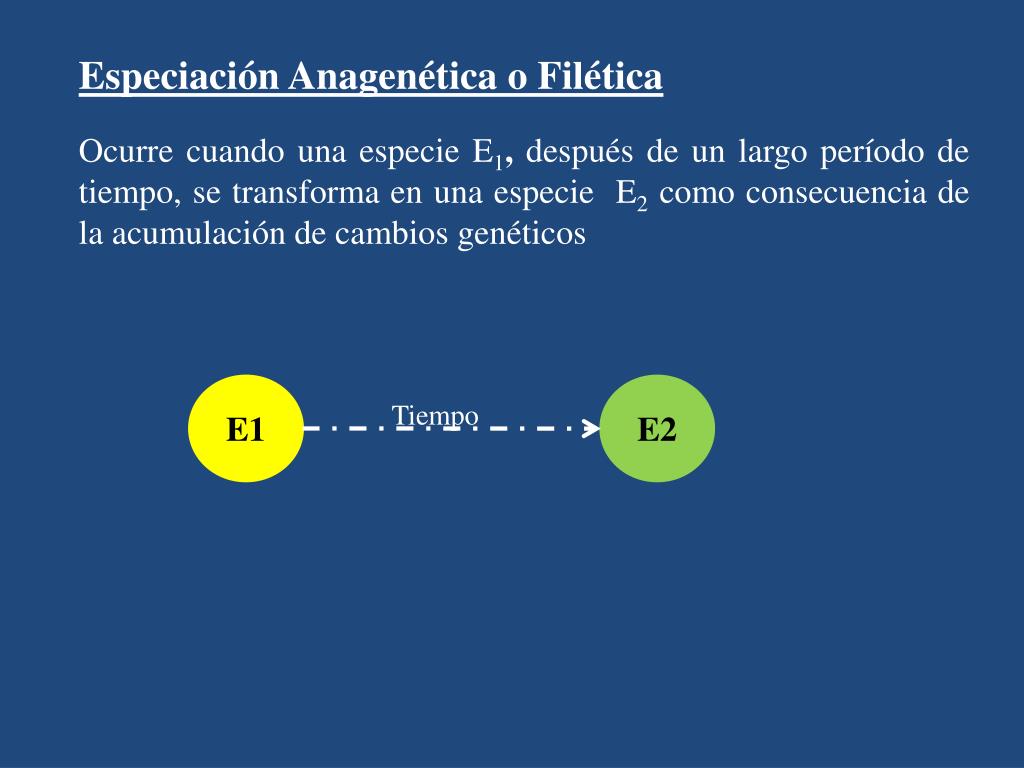 Especiación Anagenética o Filética

Ocurre cuando una especie $E_1$, después de un largo período de tiempo, se transforma en una especie $E_2$ como consecuencia de la acumulación de cambios genéticos

E1

Tiempo

E2